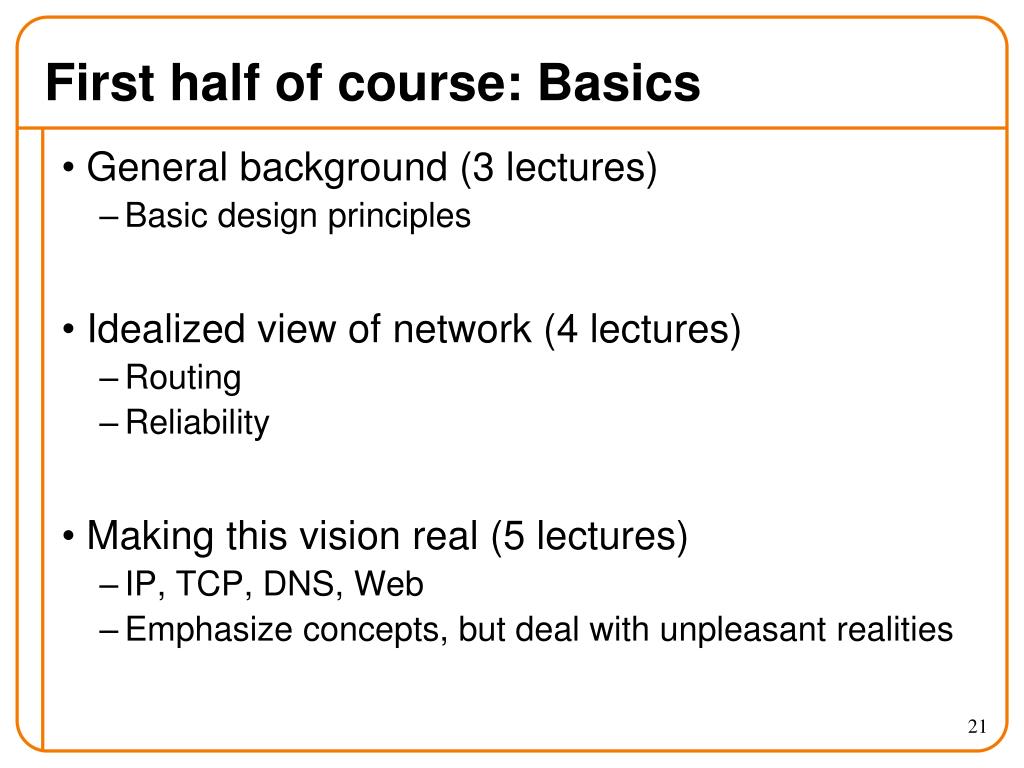 First half of course: Basics

• General background (3 lectures)
– Basic design principles

• Idealized view of network (4 lectures)
– Routing
– Reliability

• Making this vision real (5 lectures)
– IP, TCP, DNS, Web
– Emphasize concepts, but deal with unpleasant realities

21